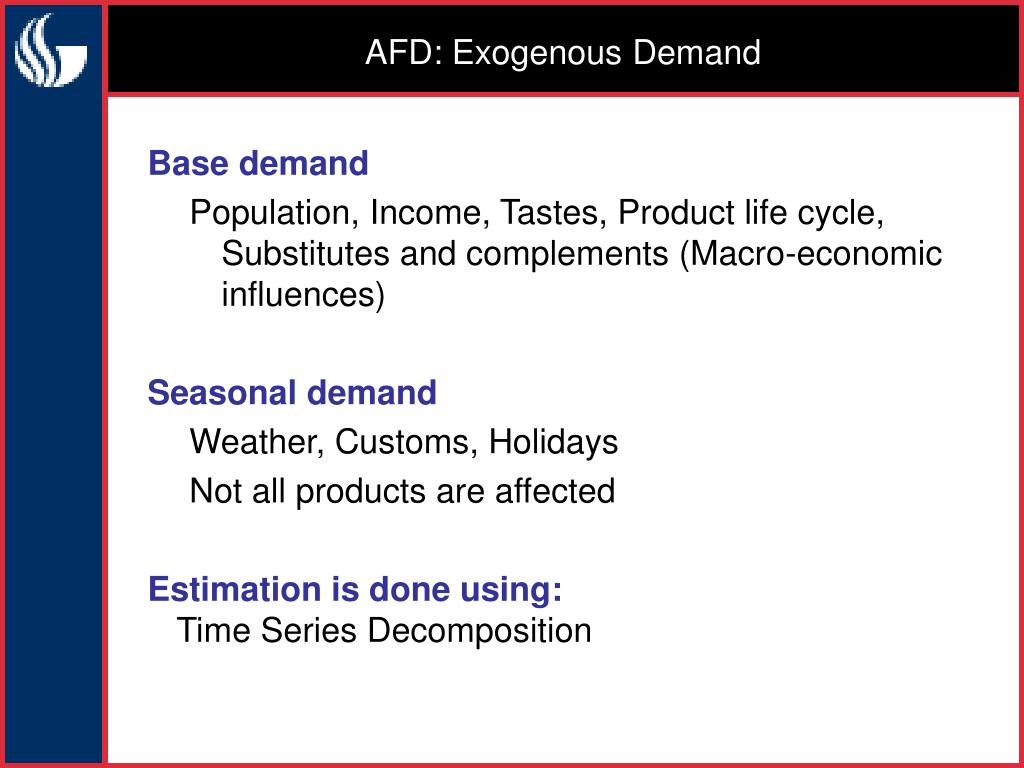 AFD: Exogenous Demand

Base demand

Population, Income, Tastes, Product life cycle, Substitutes and complements (Macro-economic influences)

Seasonal demand

Weather, Customs, Holidays

Not all products are affected

Estimation is done using:

Time Series Decomposition